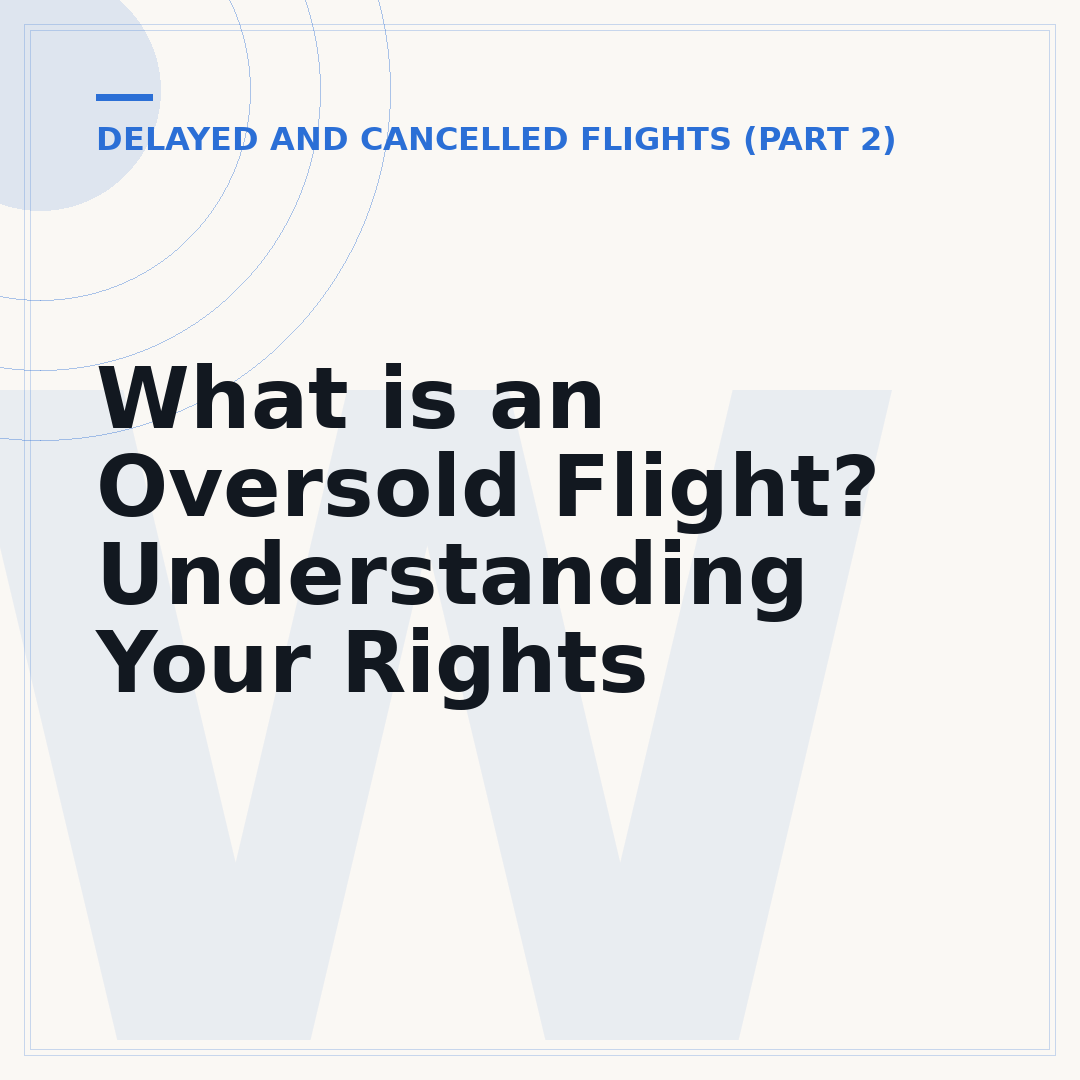 DELAYED AND CANCELLED FLIGHTS (PART 2)

What is an Oversold Flight? Understanding Your Rights

W